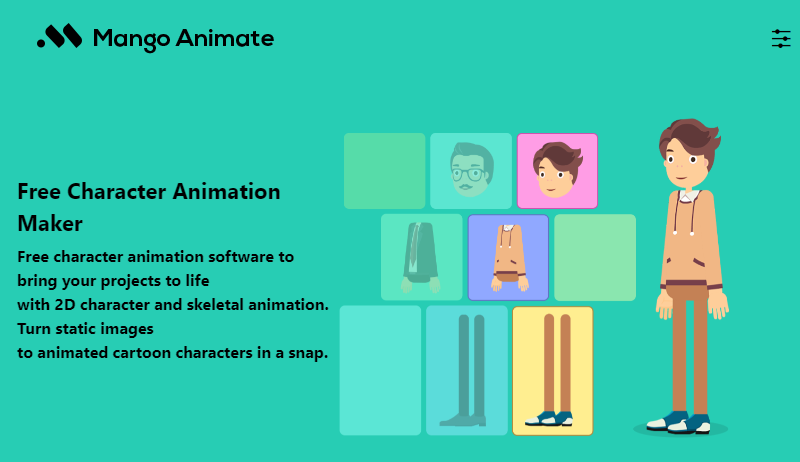 Mango Animate

Free Character Animation Maker

Free character animation software to bring your projects to life with 2D character and skeletal animation. Turn static images to animated cartoon characters in a snap.